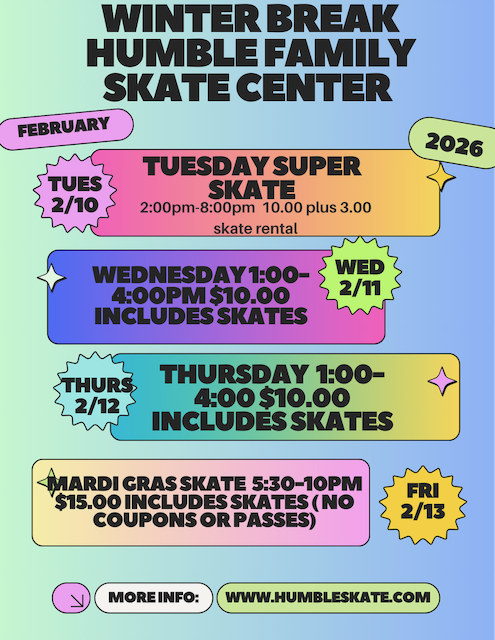 WINTER BREAK HUMBLE FAMILY SKATE CENTER

FEBRUARY

2026

TUES 2/10

TUESDAY SUPER SKATE
2:00pm-8:00pm 10.00 plus 3.00 skate rental

WEDNESDAY 1:00-4:00PM $10.00 INCLUDES SKATES

WED 2/11

THURS 2/12

THURSDAY 1:00-4:00 $10.00 INCLUDES SKATES

MARDI GRAS SKATE 5:30-10PM $15.00 INCLUDES SKATES ( NO COUPONS OR PASSES)

FRI 2/13

MORE INFO: WWW.HUMBLESKATE.COM